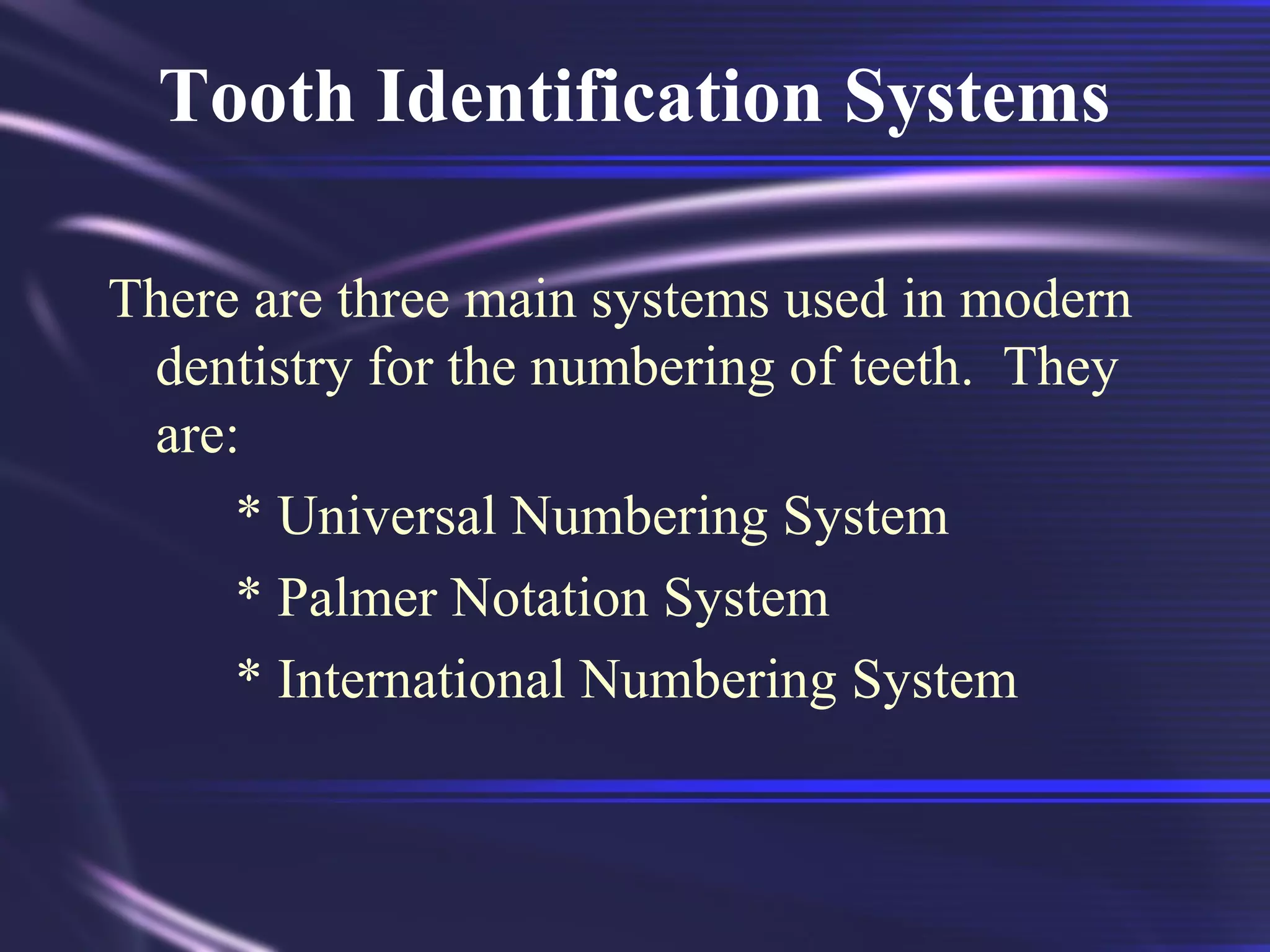 Tooth Identification Systems

There are three main systems used in modern dentistry for the numbering of teeth. They are:

* Universal Numbering System

* Palmer Notation System

* International Numbering System